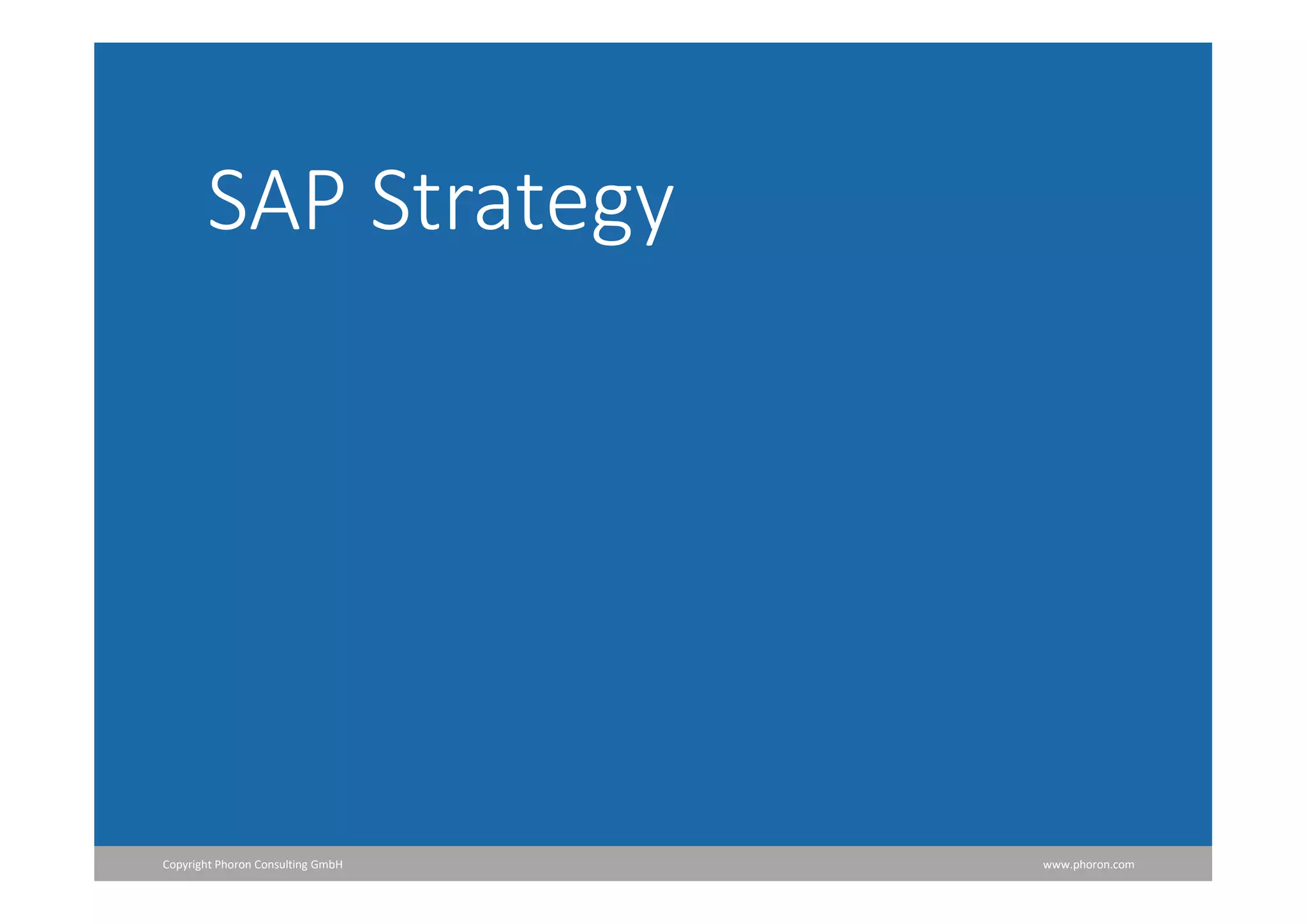 SAP Strategy

Copyright Phoron Consulting GmbH

www.phoron.com